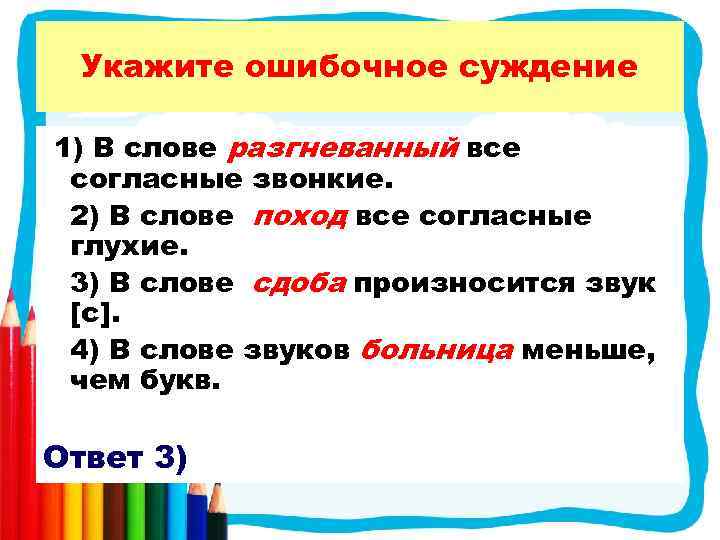 Укажите ошибочное суждение

1) В слове разгневанный все согласные звонкие.

2) В слове поход все согласные глухие.

3) В слове сдоба произносится звук [с].

4) В слове звуков больница меньше, чем букв.

Ответ 3)